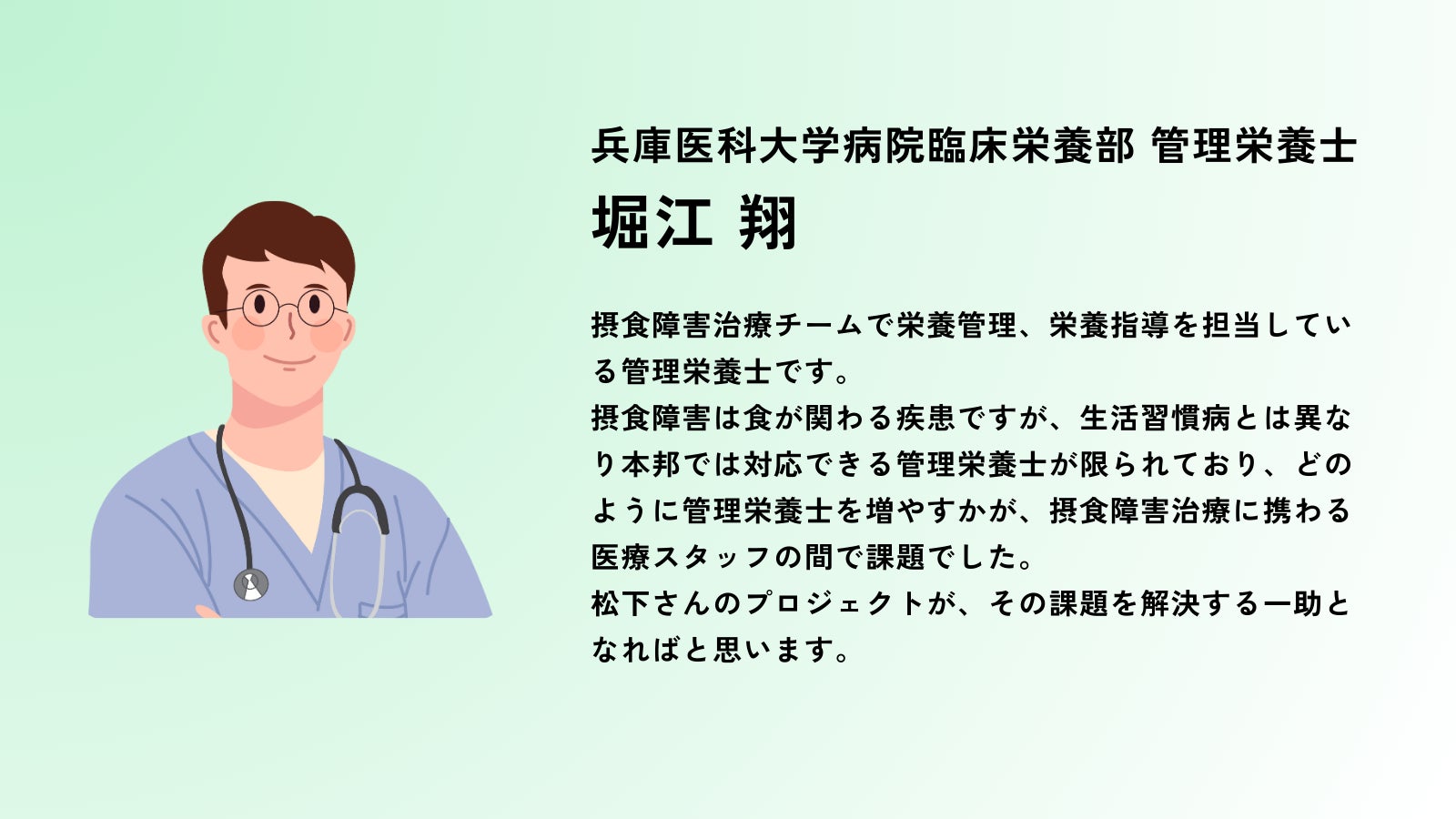 兵庫医科大学病院臨床栄養部 管理栄養士
堀江 翔

摂食障害治療チームで栄養管理、栄養指導を担当している管理栄養士です。
摂食障害は食が関わる疾患ですが、生活習慣病とは異なり本邦では対応できる管理栄養士が限られており、どのように管理栄養士を増やすかが、摂食障害治療に携わる医療スタッフの間で課題でした。
松下さんのプロジェクトが、その課題を解決する一助となればと思います。